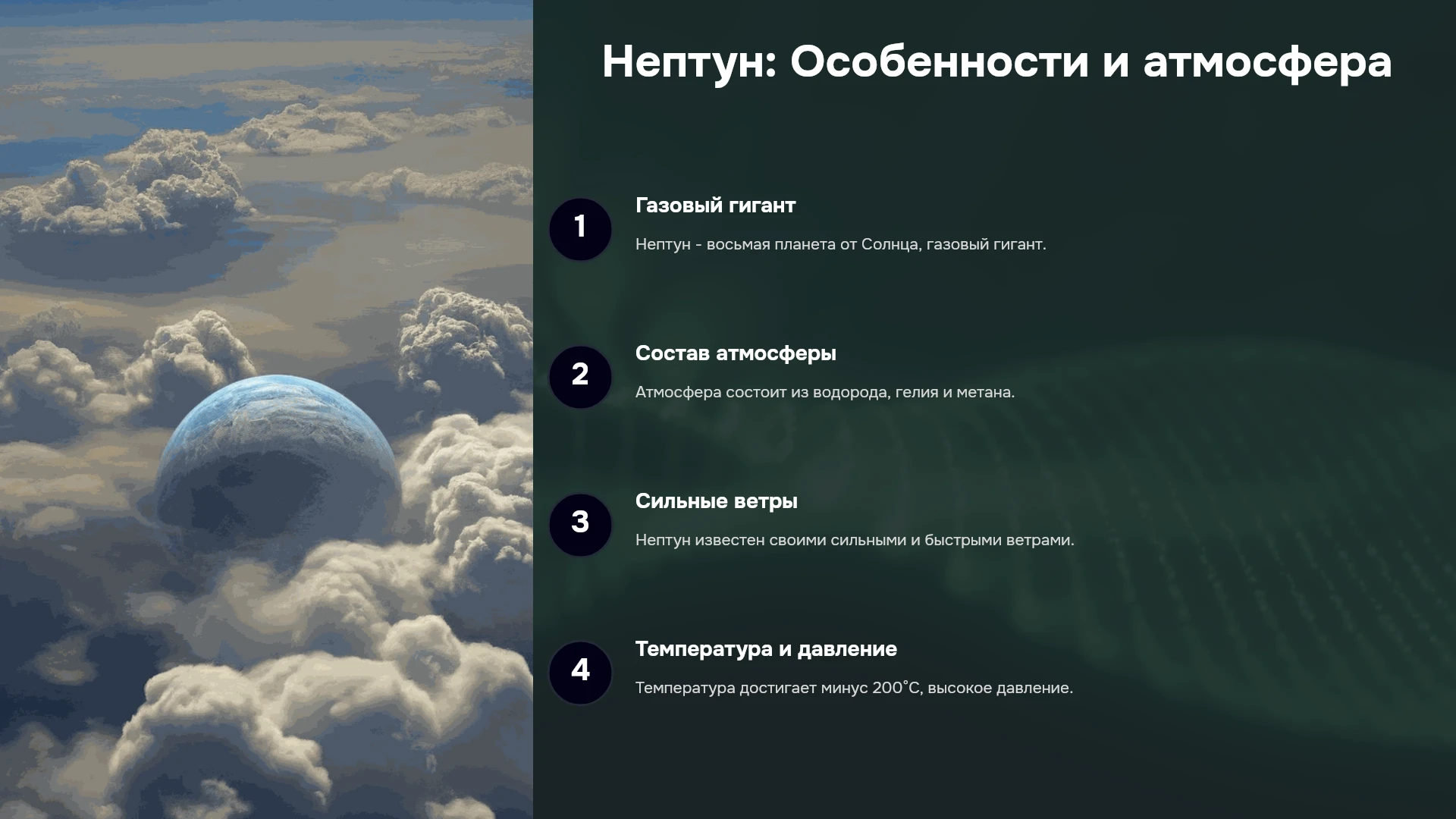 Нептун: Особенности и атмосфера

1

Газовый гигант

Нептун - восьмая планета от Солнца, газовый гигант.

2

Состав атмосферы

Атмосфера состоит из водорода, гелия и метана.

3

Сильные ветры

Нептун известен своими сильными и быстрыми ветрами.

4

Температура и давление

Температура достигает минус 200°C, высокое давление.